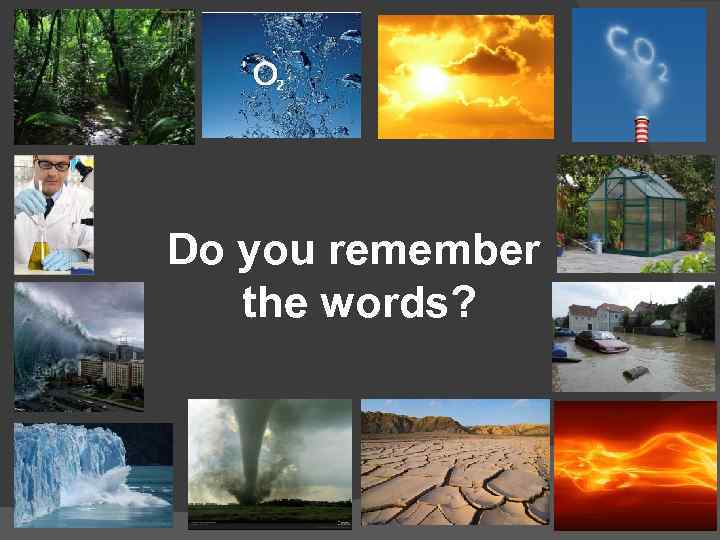 $O_2$

$CO_2$

Do you remember the words?